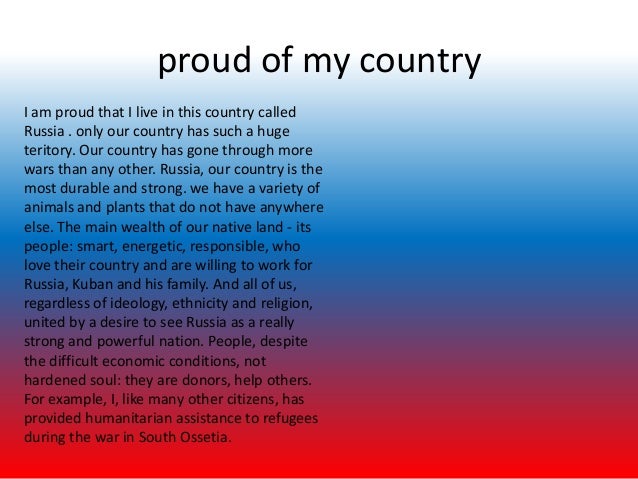 proud of my country

I am proud that I live in this country called Russia . only our country has such a huge teritory. Our country has gone through more wars than any other. Russia, our country is the most durable and strong. we have a variety of animals and plants that do not have anywhere else. The main wealth of our native land - its people: smart, energetic, responsible, who love their country and are willing to work for Russia, Kuban and his family. And all of us, regardless of ideology, ethnicity and religion, united by a desire to see Russia as a really strong and powerful nation. People, despite the difficult economic conditions, not hardened soul: they are donors, help others. For example, I, like many other citizens, has provided humanitarian assistance to refugees during the war in South Ossetia.